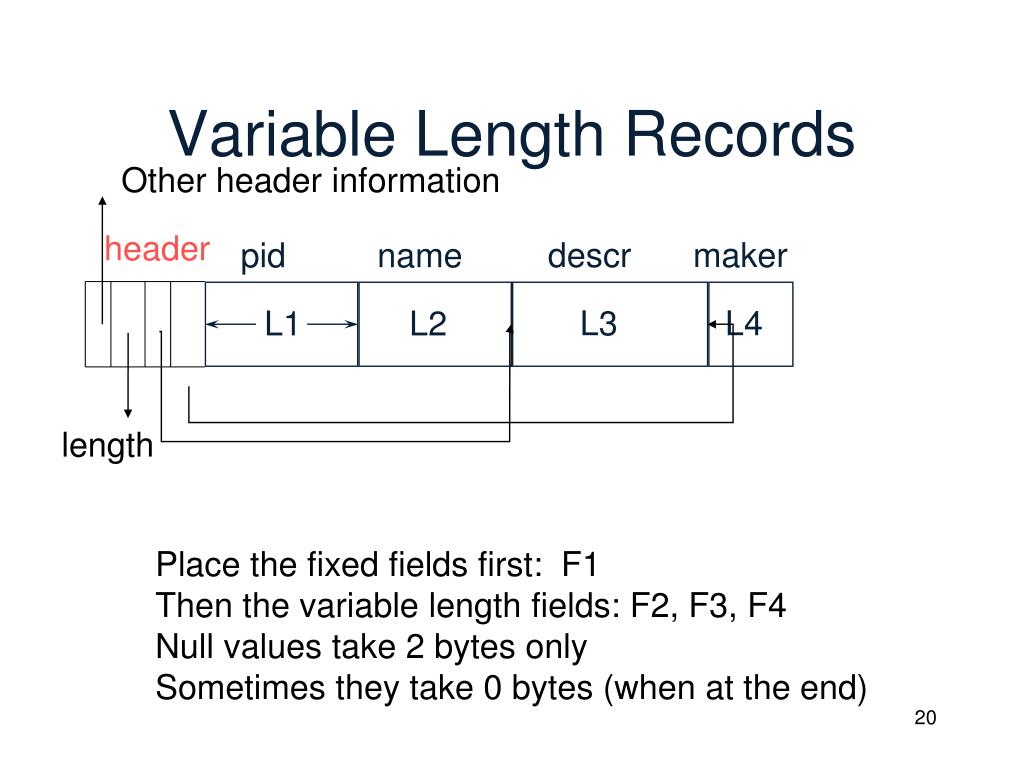 Variable Length Records

Other header information

header

pid name descr maker

L1 L2 L3 L4

length

Place the fixed fields first: F1
Then the variable length fields: F2, F3, F4
Null values take 2 bytes only
Sometimes they take 0 bytes (when at the end)

20